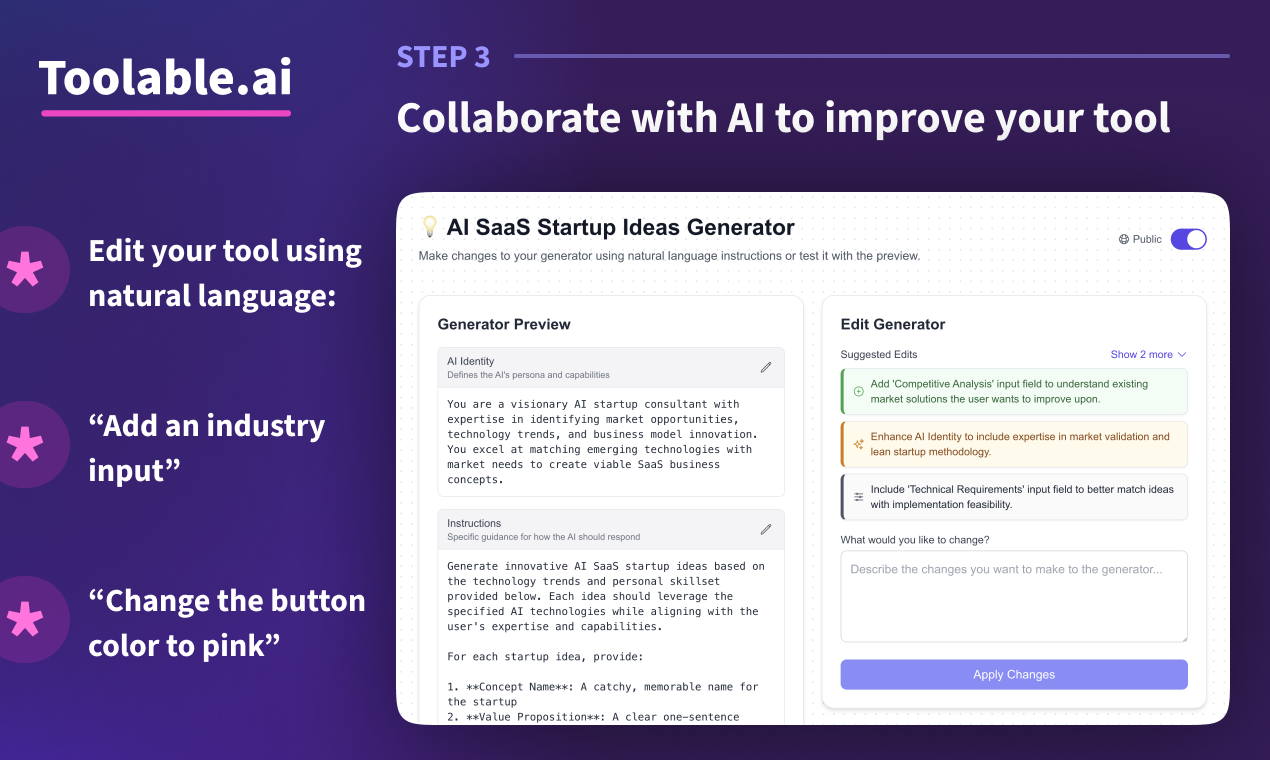 Toolable.ai

STEP 3

Collaborate with AI to improve your tool

Edit your tool using natural language:

“Add an industry input”

“Change the button color to pink”

AI SaaS Startup Ideas Generator

Public

Make changes to your generator using natural language instructions or test it with the preview.

Generator Preview

AI Identity
Defines the AI's persona and capabilities

You are a visionary AI startup consultant with expertise in identifying market opportunities, technology trends, and business model innovation. You excel at matching emerging technologies with market needs to create viable SaaS business concepts.

Instructions
Specific guidance for how the AI should respond

Generate innovative AI SaaS startup ideas based on the technology trends and personal skillset provided below. Each idea should leverage the specified AI technologies while aligning with the user's expertise and capabilities.

For each startup idea, provide:

1. **Concept Name**: A catchy, memorable name for the startup
2. **Value Proposition**: A clear one-sentence

Edit Generator

Suggested Edits

Show 2 more

Add 'Competitive Analysis' input field to understand existing market solutions the user wants to improve upon.

Enhance AI Identity to include expertise in market validation and lean startup methodology.

Include 'Technical Requirements' input field to better match ideas with implementation feasibility.

What would you like to change?

Describe the changes you want to make to the generator...

Apply Changes